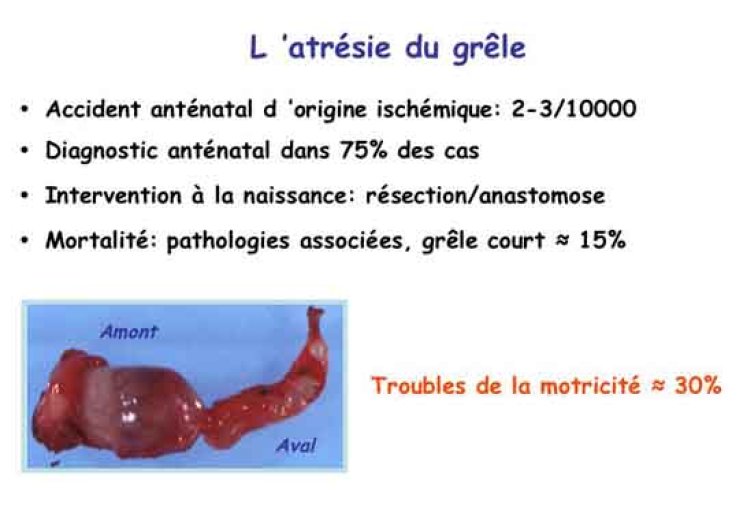 L 'atrésie du grêle

• Accident anténatal d 'origine ischémique: 2-3/10000
• Diagnostic anténatal dans 75% des cas
• Intervention à la naissance: résection/anastomose
• Mortalité: pathologies associées, grêle court ≈ 15%

Amont

Aval

Troubles de la motricité ≈ 30%